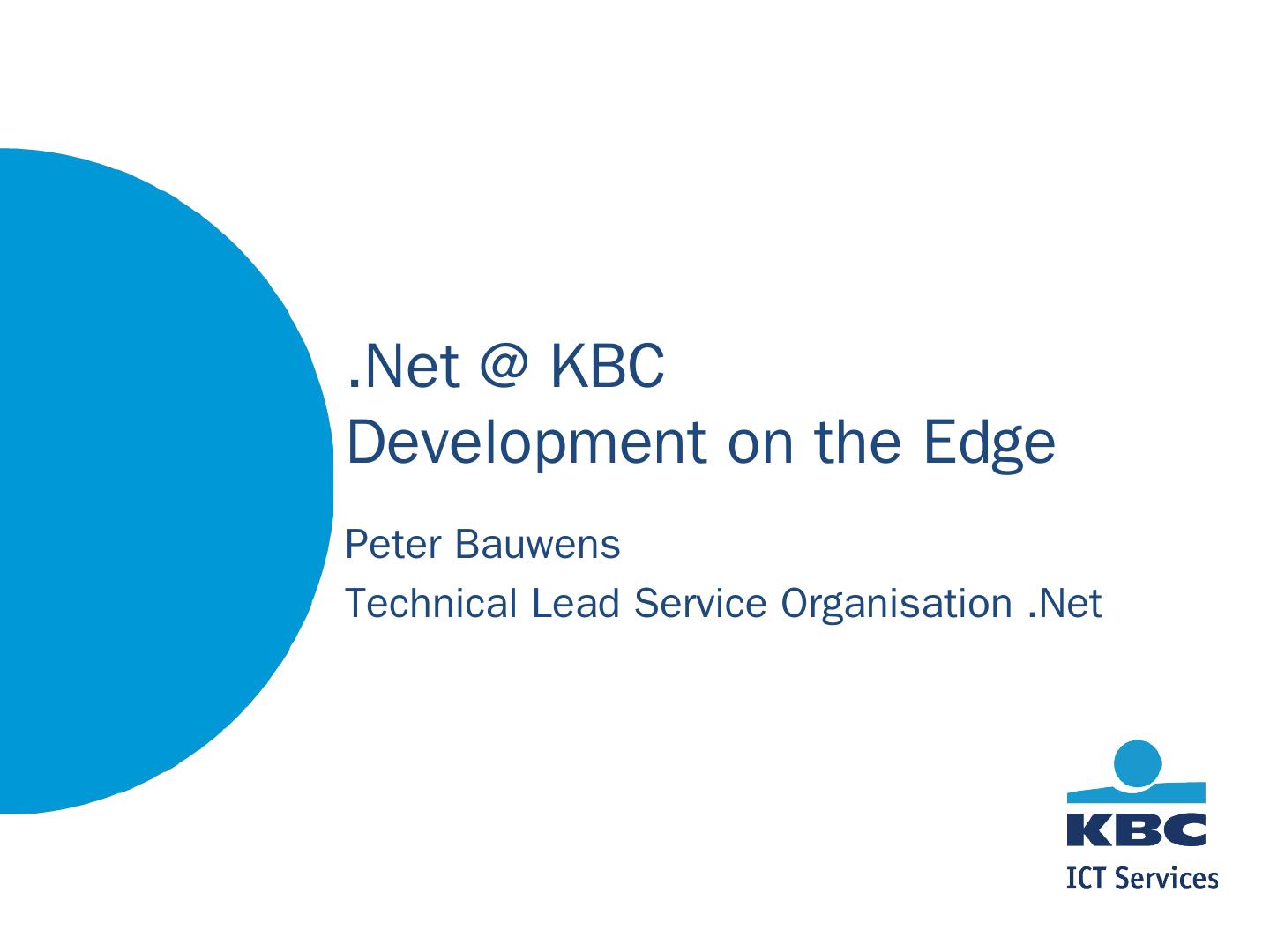 .Net @ KBC
Development on the Edge

Peter Bauwens
Technical Lead Service Organisation .Net

KBC
ICT Services